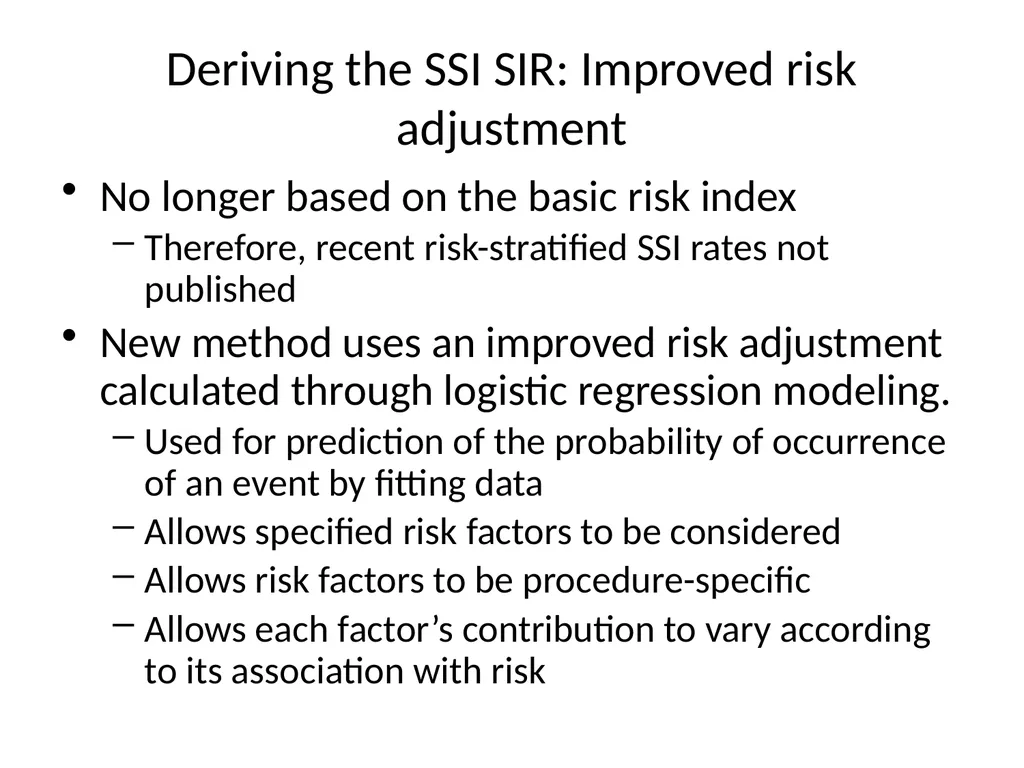 Deriving the SSI SIR: Improved risk adjustment

• No longer based on the basic risk index
- Therefore, recent risk-stratified SSI rates not published

• New method uses an improved risk adjustment calculated through logistic regression modeling.
- Used for prediction of the probability of occurrence of an event by fitting data
- Allows specified risk factors to be considered
- Allows risk factors to be procedure-specific
- Allows each factor's contribution to vary according to its association with risk